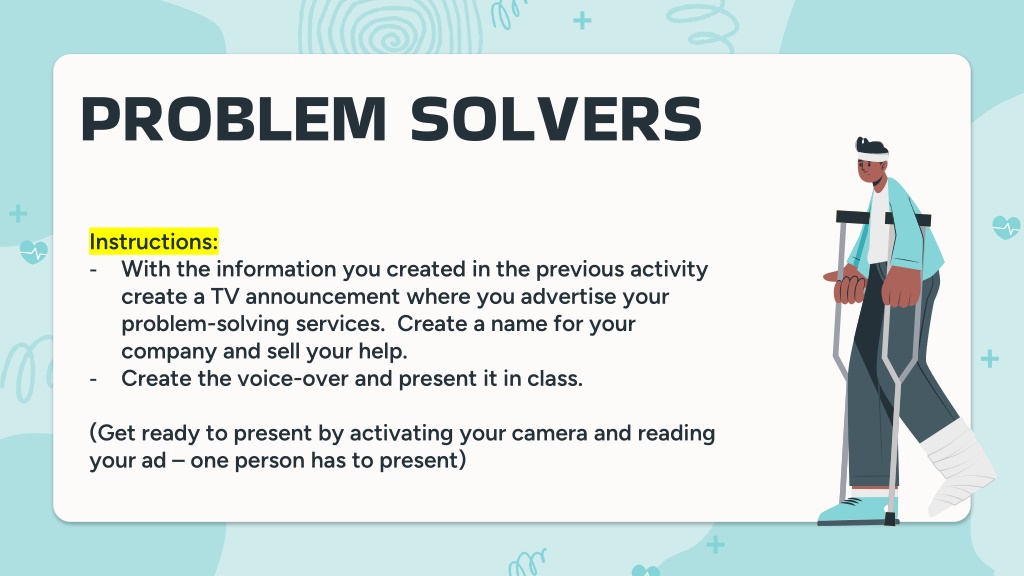 PROBLEM SOLVERS

Instructions:
- With the information you created in the previous activity create a TV announcement where you advertise your problem-solving services.  Create a name for your company and sell your help.
- Create the voice-over and present it in class.

(Get ready to present by activating your camera and reading your ad – one person has to present)